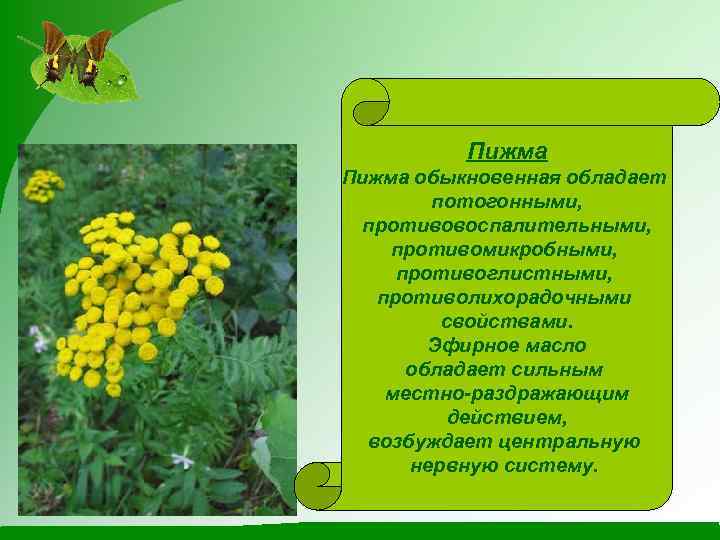 Пижма

Пижма обыкновенная обладает потогонными, противовоспалительными, противомикробными, противоглистными, противолихорадочными свойствами. Эфирное масло обладает сильным местно-раздражающим действием, возбуждает центральную нервную систему.